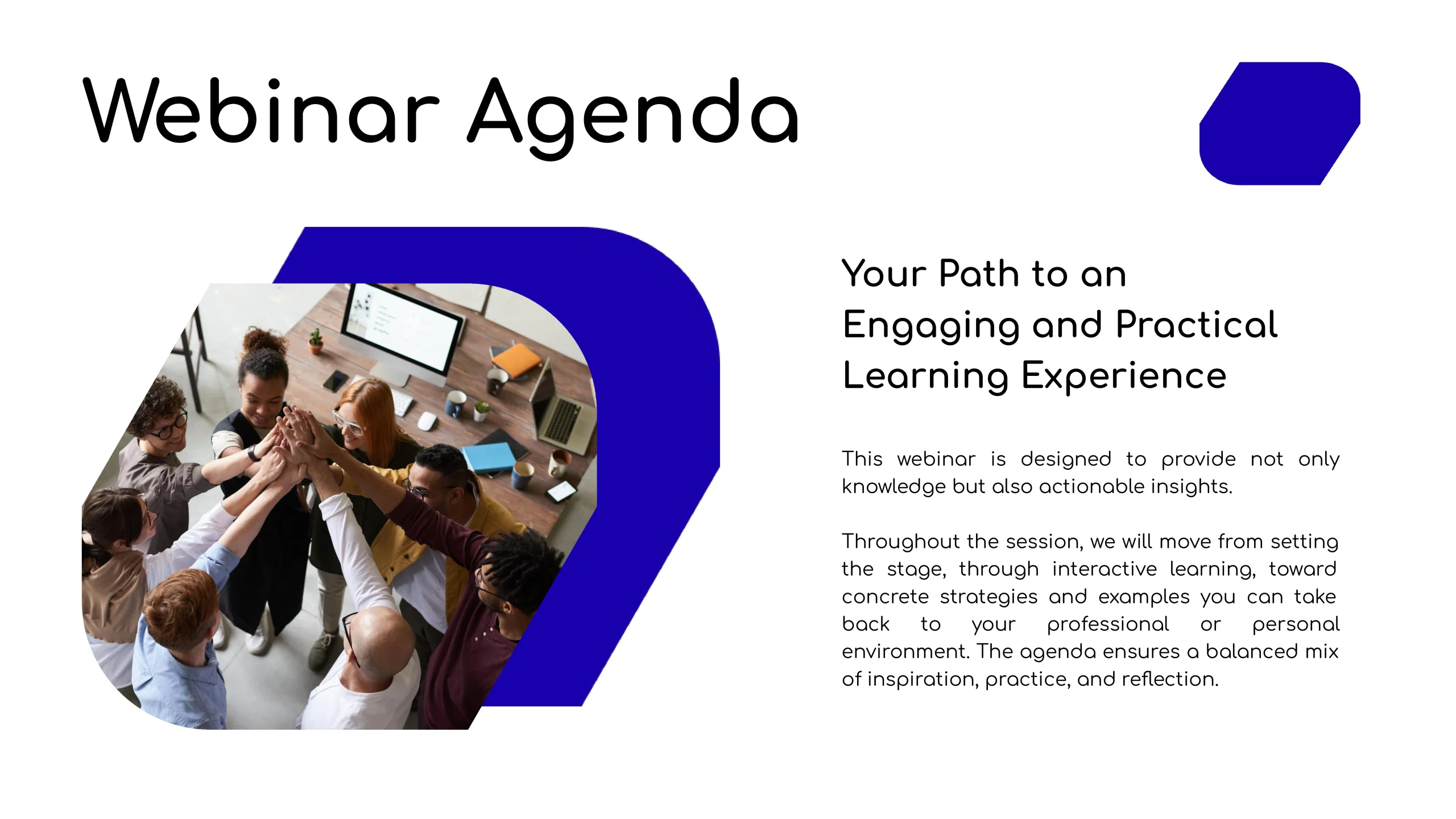 Webinar Agenda

Your Path to an Engaging and Practical Learning Experience

This webinar is designed to provide not only knowledge but also actionable insights.

Throughout the session, we will move from setting the stage, through interactive learning, toward concrete strategies and examples you can take back to your professional or personal environment. The agenda ensures a balanced mix of inspiration, practice, and reflection.